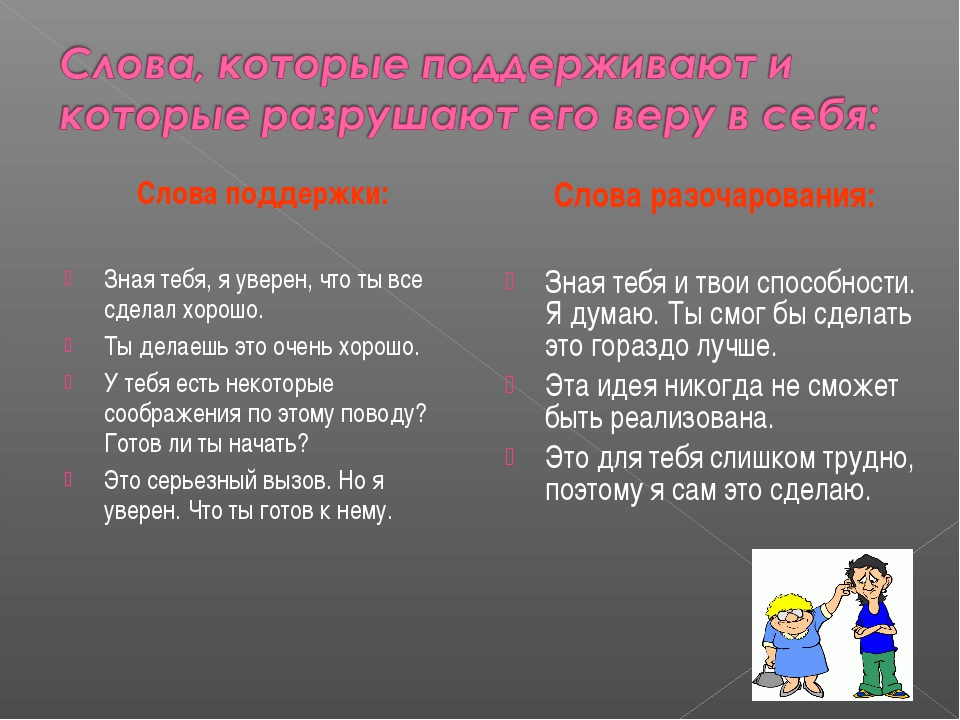 Слова, которые поддерживают и которые разрушают его веру в себя:

Слова поддержки:

Зная тебя, я уверен, что ты все сделал хорошо.

Ты делаешь это очень хорошо.

У тебя есть некоторые соображения по этому поводу? Готов ли ты начать?

Это серьезный вызов. Но я уверен. Что ты готов к нему.

Слова разочарования:

Зная тебя и твои способности. Я думаю. Ты смог бы сделать это гораздо лучше.

Эта идея никогда не сможет быть реализована.

Это для тебя слишком трудно, поэтому я сам это сделаю.